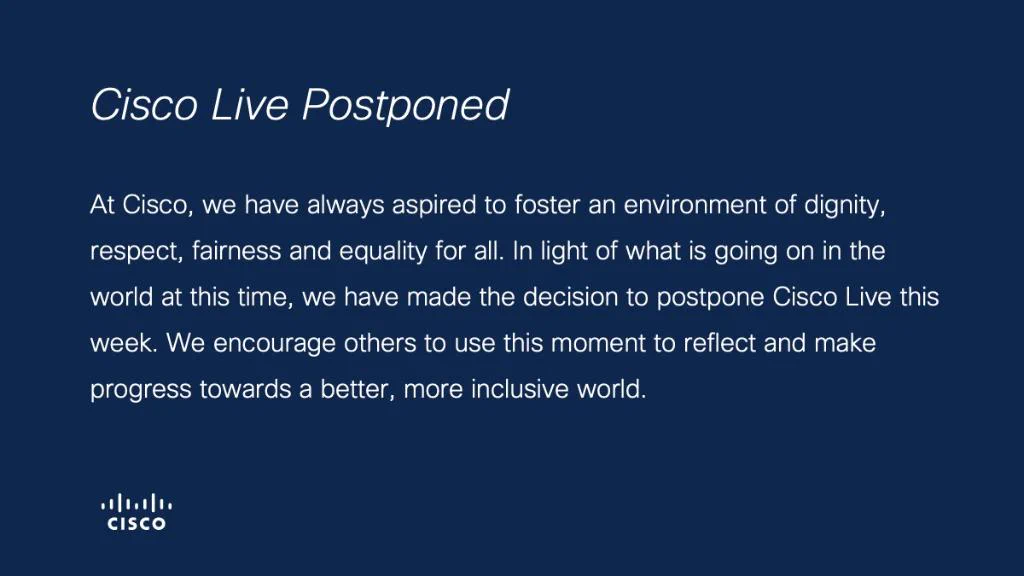 Cisco Live Postponed

At Cisco, we have always aspired to foster an environment of dignity, respect, fairness and equality for all. In light of what is going on in the world at this time, we have made the decision to postpone Cisco Live this week. We encourage others to use this moment to reflect and make progress towards a better, more inclusive world.

CISCO